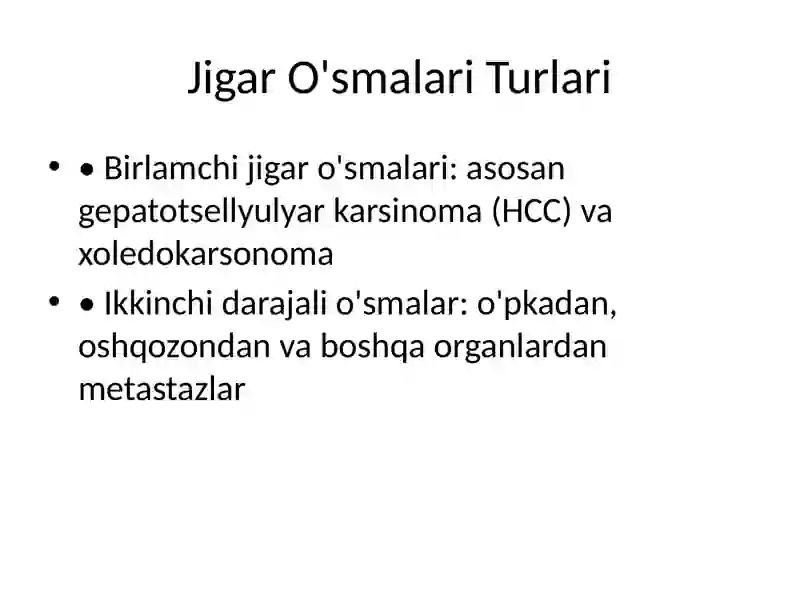 Jigar O'smalari Turlari

• • Birlamchi jigar o'smalari: asosan gepatotsellyulyar karsinoma (HCC) va xoledokarsonoma

• • Ikkinchi darajali o'smalar: o'pkadan, oshqozondan va boshqa organlardan metastazlar